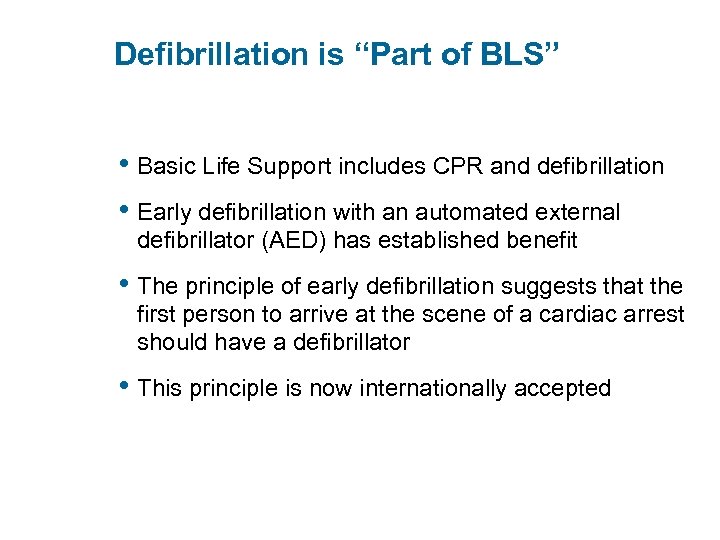 Defibrillation is “Part of BLS”

• Basic Life Support includes CPR and defibrillation

• Early defibrillation with an automated external defibrillator (AED) has established benefit

• The principle of early defibrillation suggests that the first person to arrive at the scene of a cardiac arrest should have a defibrillator

• This principle is now internationally accepted